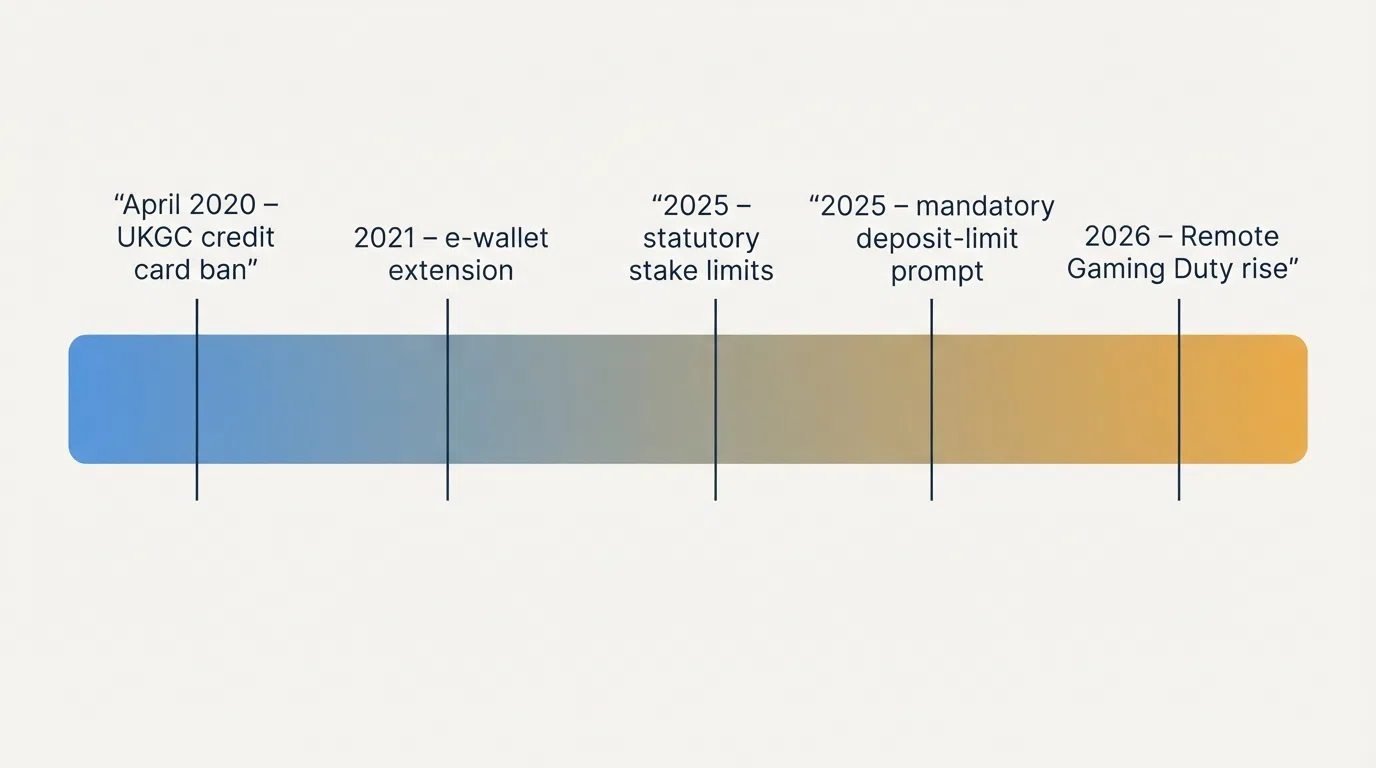 “April 2020 – UKGC credit card ban”

2021 – e-wallet extension

“2025 – statutory stake limits

“2025 – mandatory deposit-limit prompt

2026 – Remote Gaming Duty rise”